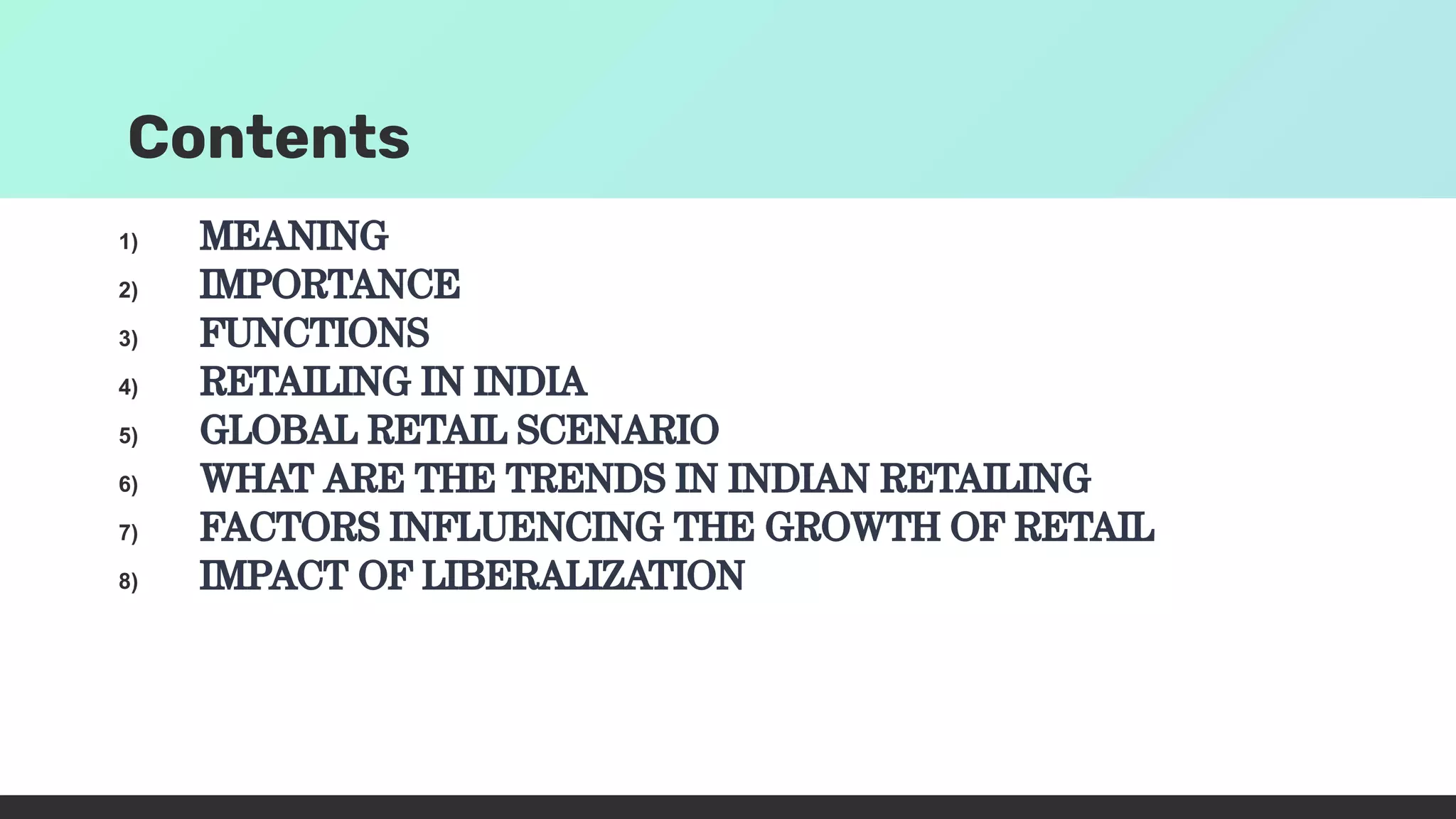 Contents

1) MEANING
2) IMPORTANCE
3) FUNCTIONS
4) RETAILING IN INDIA
5) GLOBAL RETAIL SCENARIO
6) WHAT ARE THE TRENDS IN INDIAN RETAILING
7) FACTORS INFLUENCING THE GROWTH OF RETAIL
8) IMPACT OF LIBERALIZATION